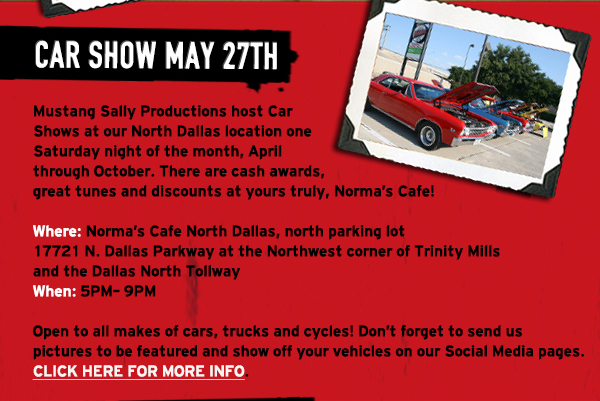 CAR SHOW MAY 27TH

Mustang Sally Productions host Car Shows at our North Dallas location one Saturday night of the month, April through October. There are cash awards, great tunes and discounts at yours truly, Norma's Cafe!

Where: Norma's Cafe North Dallas, north parking lot
17721 N. Dallas Parkway at the Northwest corner of Trinity Mills and the Dallas North Tollway
When: 5PM- 9PM

Open to all makes of cars, trucks and cycles! Don't forget to send us pictures to be featured and show off your vehicles on our Social Media pages. CLICK HERE FOR MORE INFO.